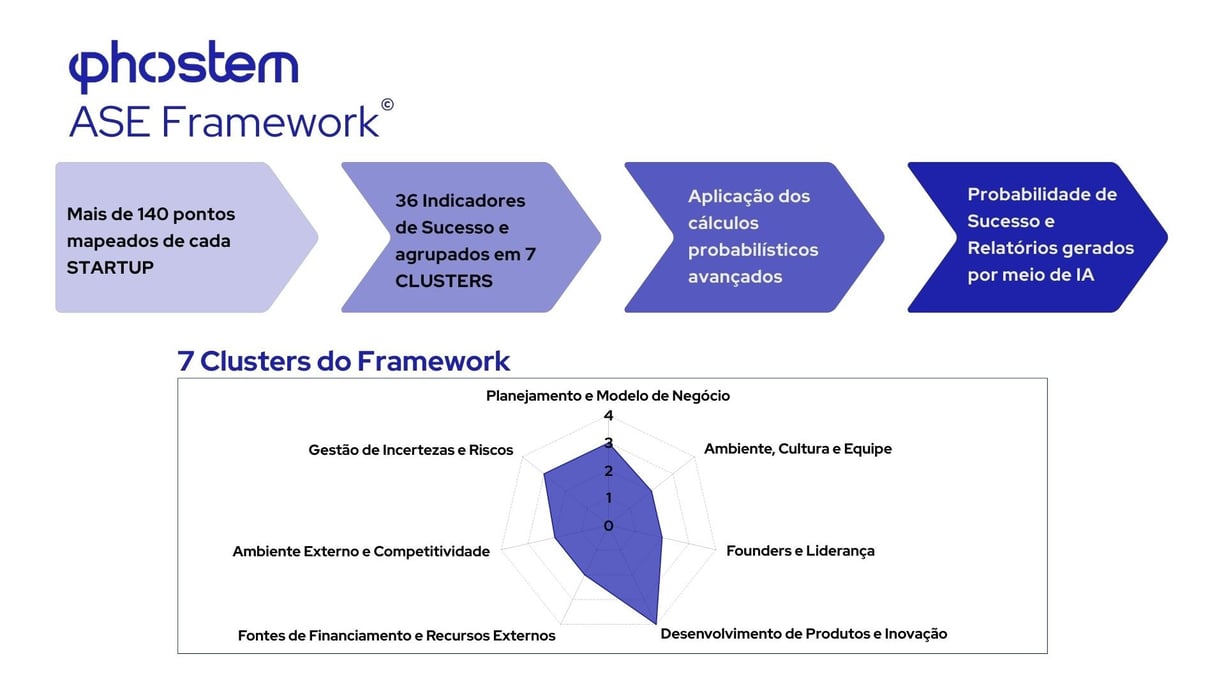 phostem
ASE Framework©

Mais de 140 pontos mapeados de cada STARTUP

36 Indicadores de Sucesso e agrupados em 7 CLUSTERS

Aplicação dos cálculos probabilísticos avançados

Probabilidade de Sucesso e Relatórios gerados por meio de IA

7 Clusters do Framework

Planejamento e Modelo de Negócio
4
3
2
1
0
Ambiente, Cultura e Equipe
Founders e Liderança
Desenvolvimento de Produtos e Inovação
Fontes de Financiamento e Recursos Externos
Ambiente Externo e Competitividade
Gestão de Incertezas e Riscos